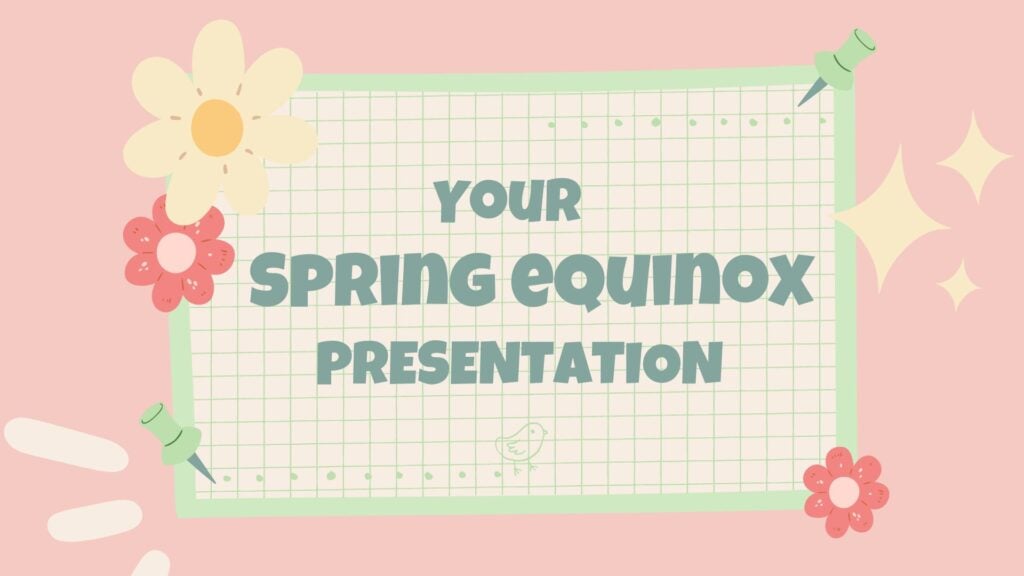 YOUR
SPRING EQUINOX
PRESENTATION